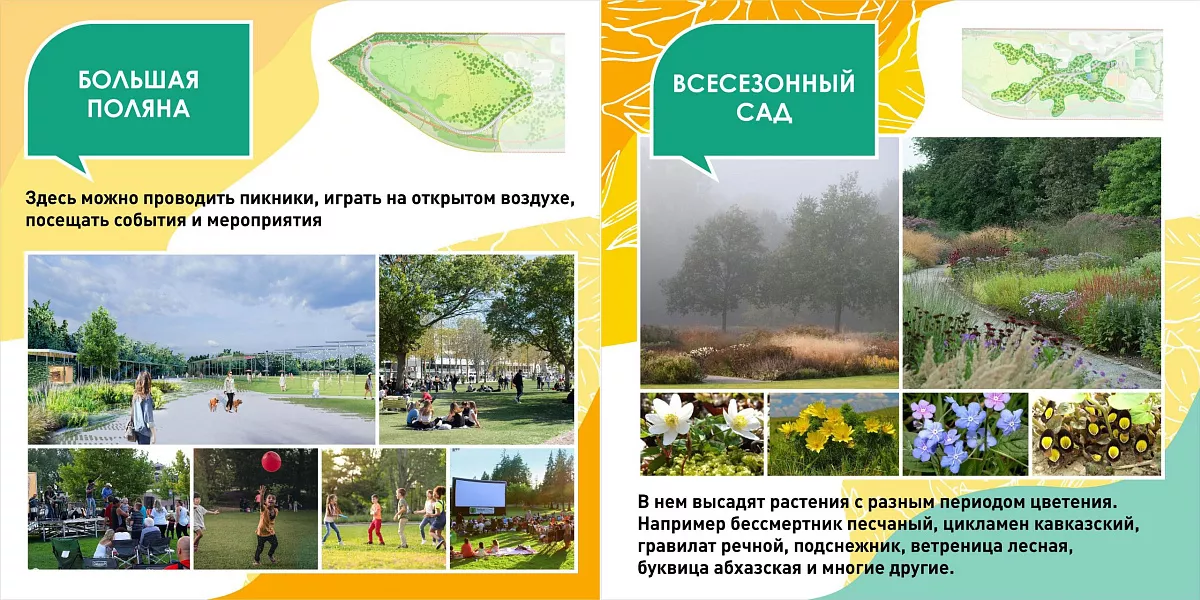 БОЛЬШАЯ ПОЛЯНА

Здесь можно проводить пикники, играть на открытом воздухе, посещать события и мероприятия

ВСЕСЕЗОННЫЙ САД

В нем высадят растения с разным периодом цветения. Например бессмертник песчаный, цикламен кавказский, гравилат речной, подснежник, ветреница лесная, буквица абхазская и многие другие.